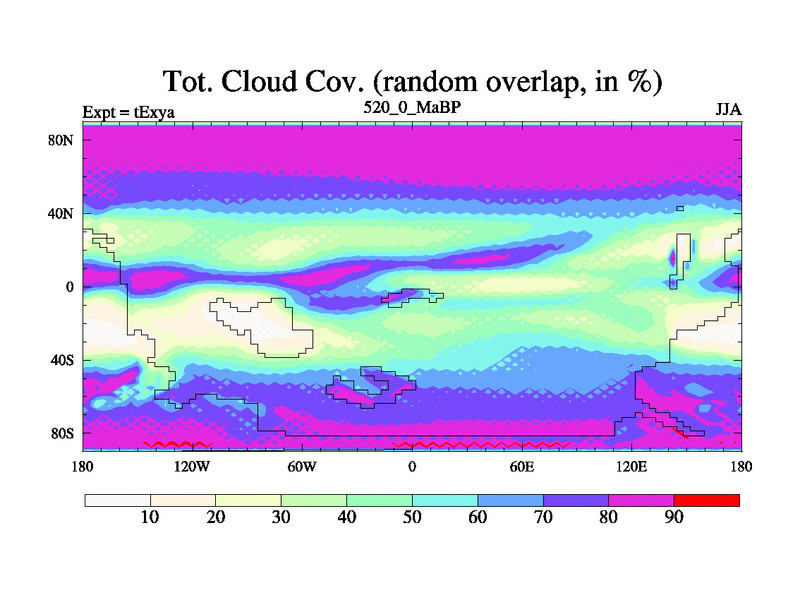 Tot. Cloud Cov. (random overlap, in %)

Expt = tExya

520_0_MaBP

JJA

80N
40N
0
40S
80S

180
120W
60W
0
60E
120E
180

10
20
30
40
50
60
70
80
90